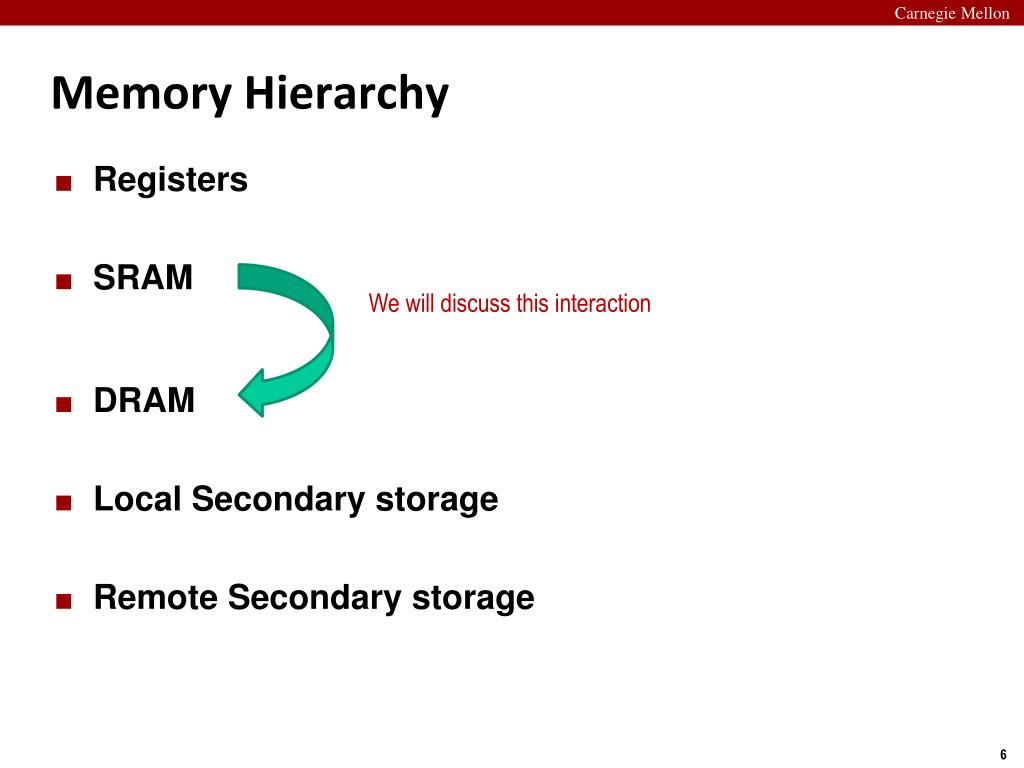 Carnegie Mellon

Memory Hierarchy

■ Registers

■ SRAM

We will discuss this interaction

■ DRAM

■ Local Secondary storage

■ Remote Secondary storage

6